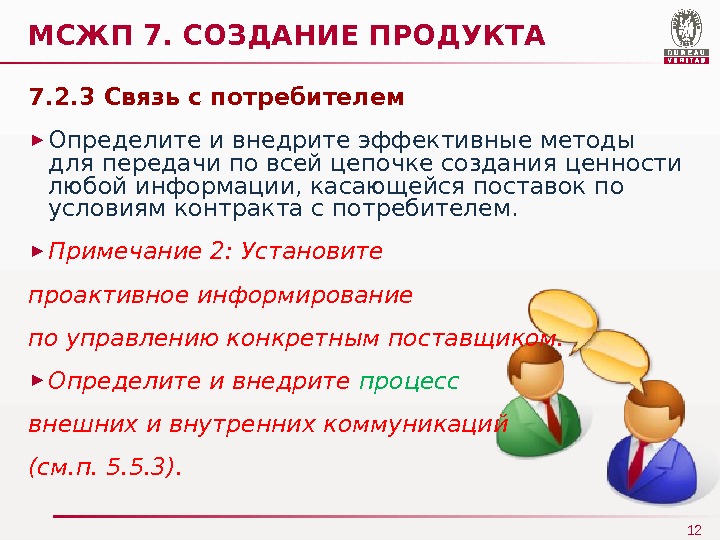 МСЖП 7. СОЗДАНИЕ ПРОДУКТА

BUREAU VERITAS

7.2.3 Связь с потребителем

► Определите и внедрите эффективные методы для передачи по всей цепочке создания ценности любой информации, касающейся поставок по условиям контракта с потребителем.

► Примечание 2: Установите

проактивное информирование

по управлению конкретным поставщиком.

► Определите и внедрите процесс

внешних и внутренних коммуникаций

(см.п. 5.5.3).

12